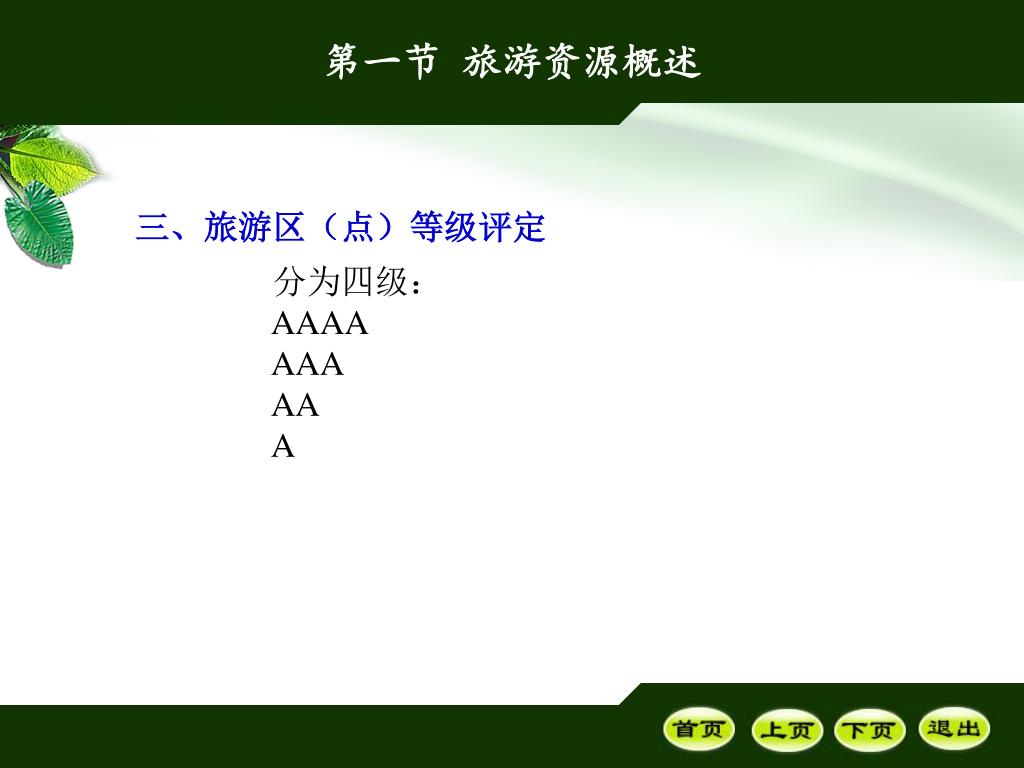 第一节 旅游资源概述

三、旅游区（点）等级评定

分为四级：
AAAA
AAA
AA
A

首页 上页 下页 退出